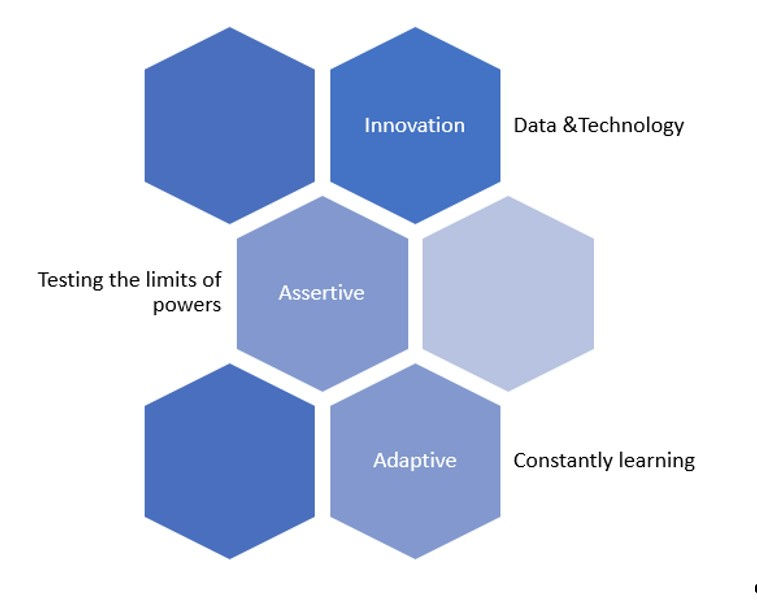 Innovation

Data &Technology

Testing the limits of powers

Assertive

Adaptive

Constantly learning